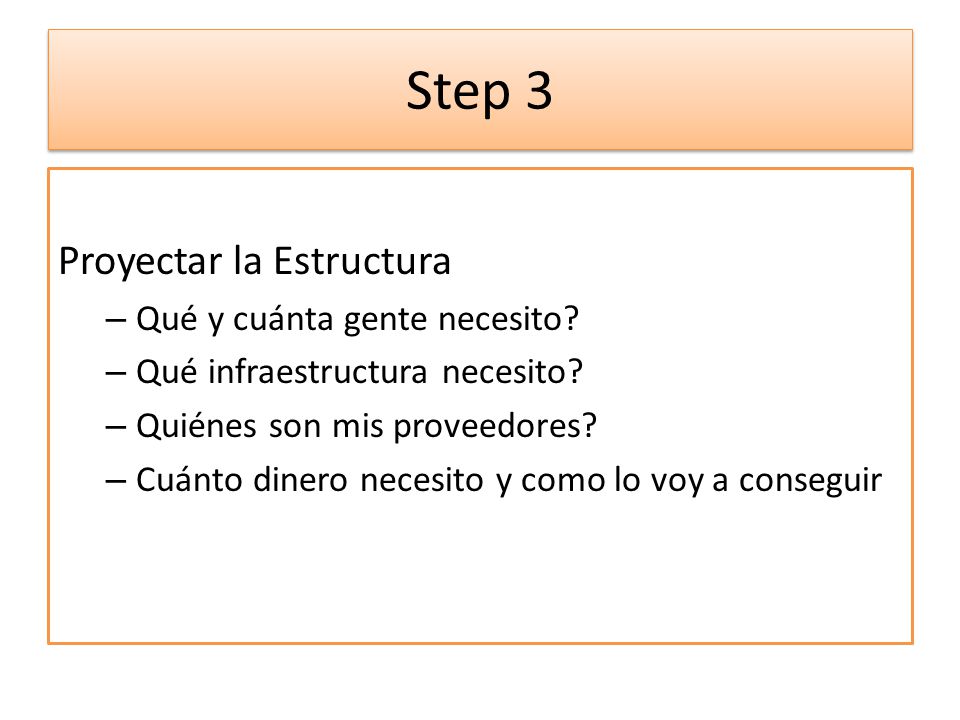 Step 3

Proyectar la Estructura

– Qué y cuánta gente necesito?
– Qué infraestructura necesito?
– Quiénes son mis proveedores?
– Cuánto dinero necesito y como lo voy a conseguir